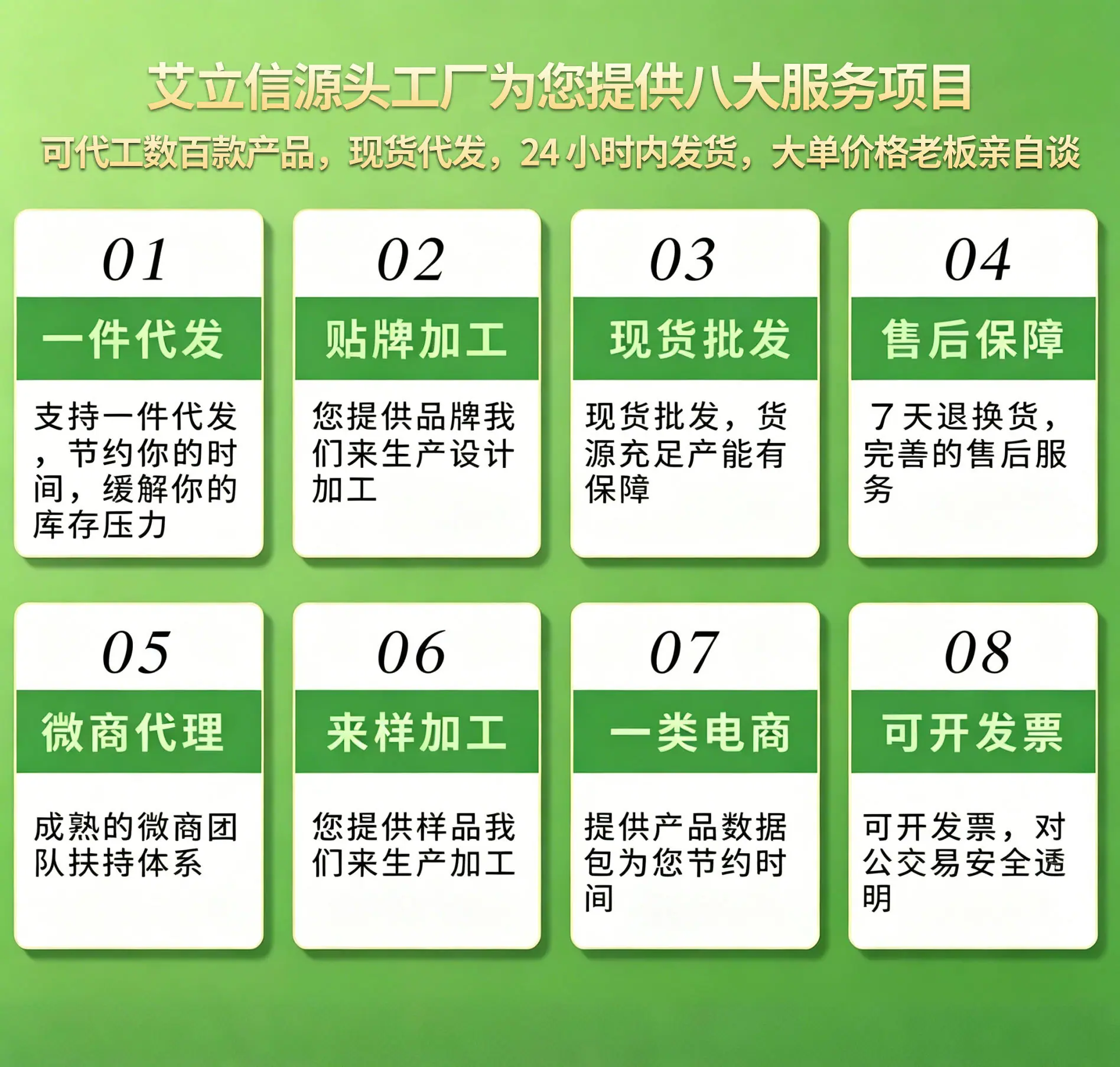 艾立信源头工厂为您提供八大服务项目

可代工数百款产品，现货代发，24小时内发货，大单价格老板亲自谈

01

一件代发

支持一件代发，节约你的时间，缓解你的库存压力

02

贴牌加工

您提供品牌我们来生产设计加工

03

现货批发

现货批发，货源充足产能有保障

04

售后保障

7天退换货，完善的售后服务

05

微商代理

成熟的微商团队扶持体系

06

来样加工

您提供样品我们来生产加工

07

一类电商

提供产品数据包为您节约时间

08

可开发票

可开发票，对公交易安全透明